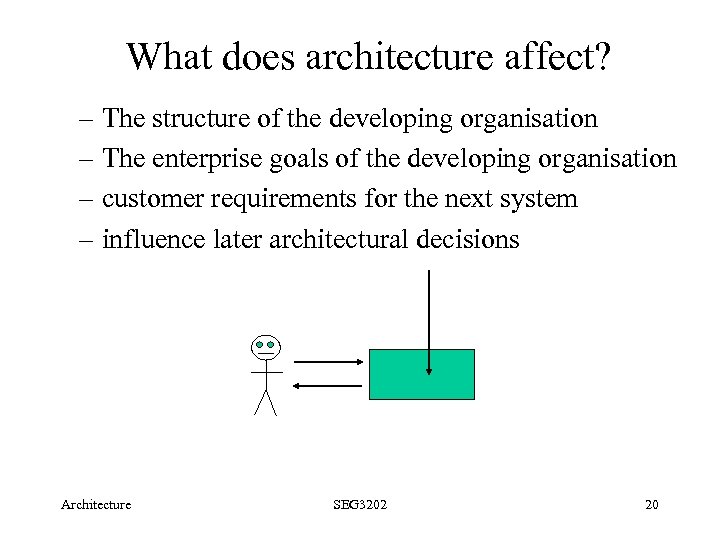 What does architecture affect?

– The structure of the developing organisation
– The enterprise goals of the developing organisation
– customer requirements for the next system
– influence later architectural decisions

Architecture SEG3202 20